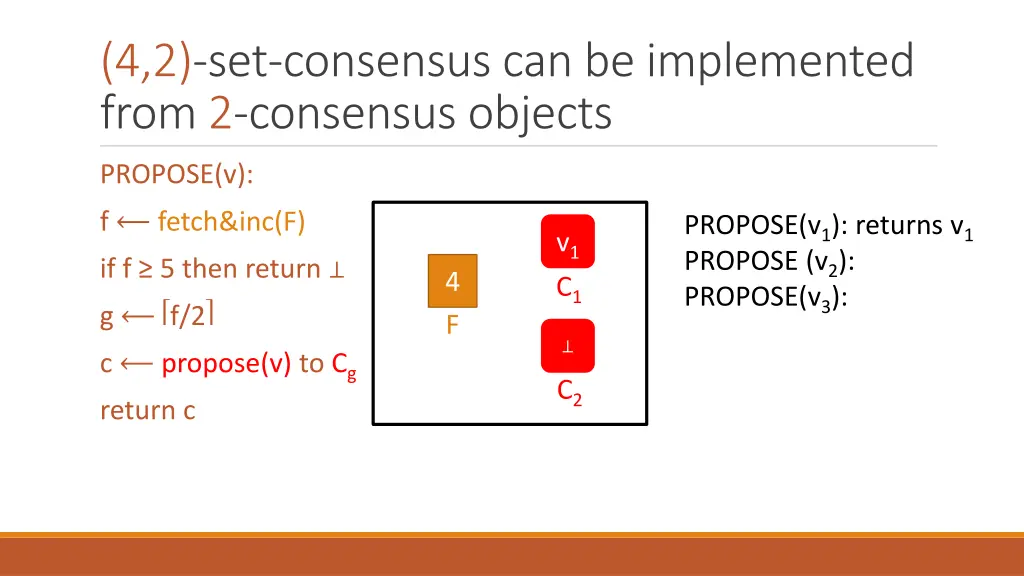 (4,2)-set-consensus can be implemented from 2-consensus objects

PROPOSE(v):

f ⟵ fetch&inc(F)

if f ≥ 5 then return ⊥

g ⟵ $\lceil f/2 \rceil$

c ⟵ propose(v) to $C_g$

return c

4

F

$v_1$

$C_1$

⊥

$C_2$

PROPOSE($v_1$): returns $v_1$
PROPOSE ($v_2$):
PROPOSE($v_3$):